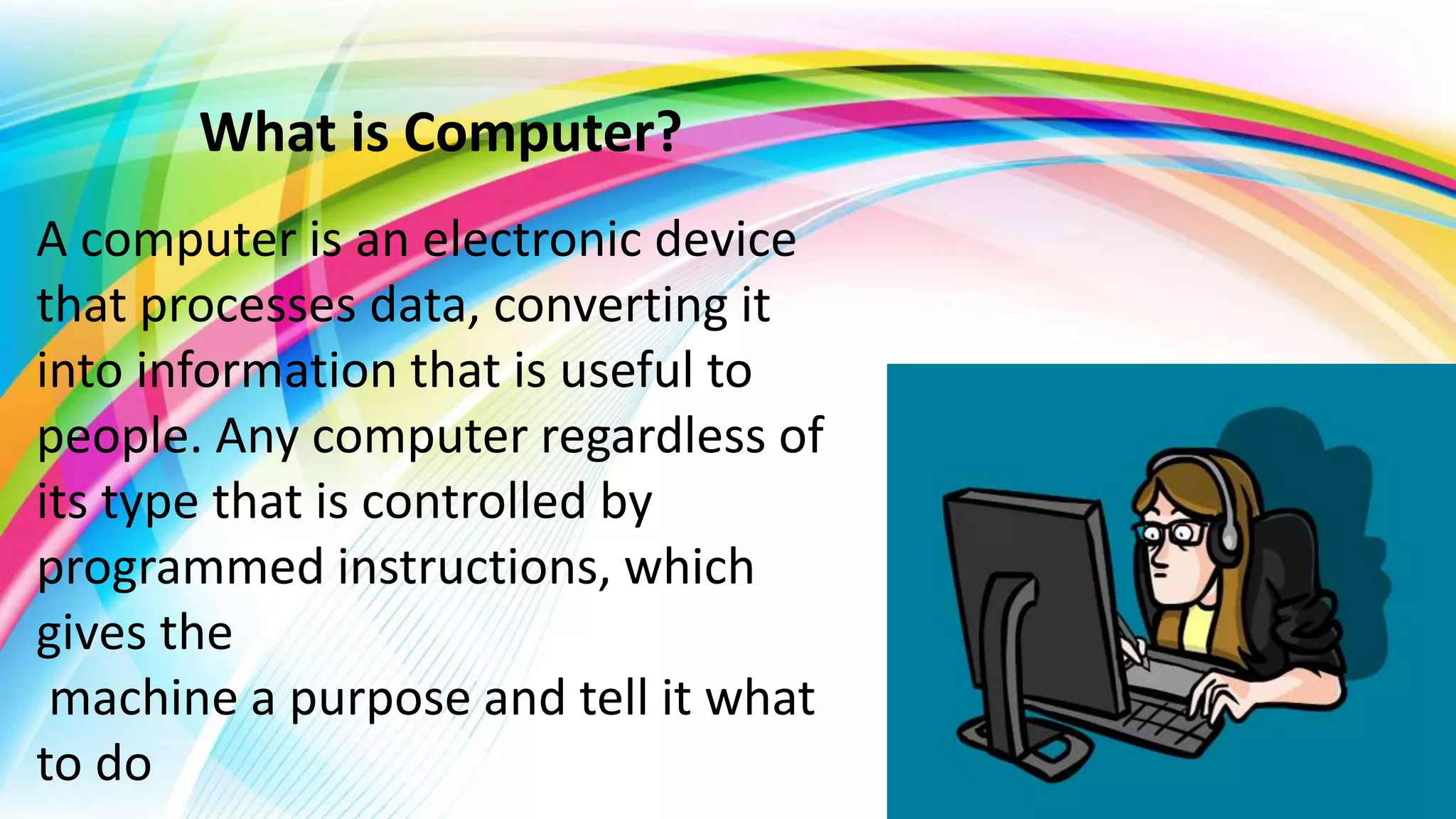 What is Computer?

A computer is an electronic device that processes data, converting it into information that is useful to people. Any computer regardless of its type that is controlled by programmed instructions, which gives the
machine a purpose and tell it what to do